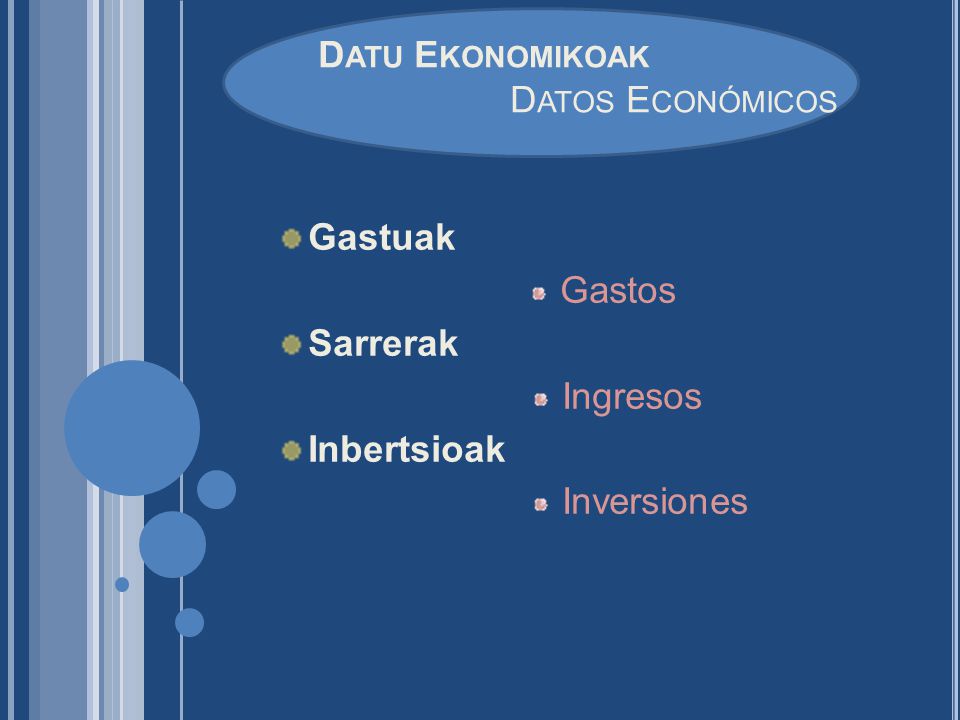 DATU EKONOMIKOAK
DATOS ECONÓMICOS

Gastuak
Gastos
Sarrerak
Ingresos
Inbertsioak
Inversiones